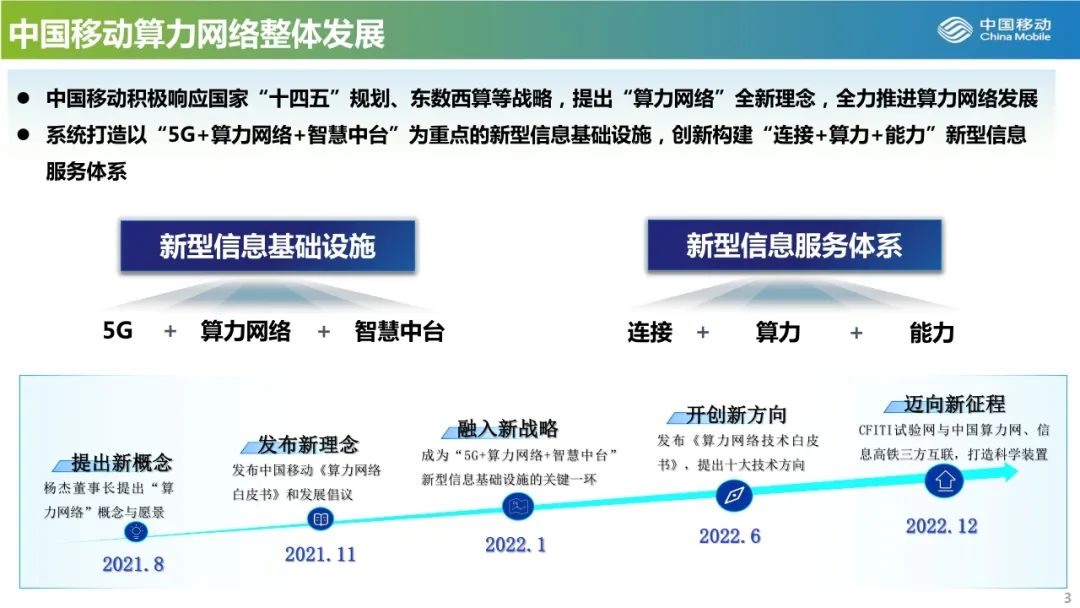 中国移动算力网络整体发展

中国移动
China Mobile

● 中国移动积极响应国家“十四五”规划、东数西算等战略，提出“算力网络”全新理念，全力推进算力网络发展
● 系统打造以“5G+算力网络+智慧中台”为重点的新型信息基础设施，创新构建“连接+算力+能力”新型信息服务体系

新型信息基础设施

5G + 算力网络 + 智慧中台

新型信息服务体系

连接 + 算力 + 能力

提出新概念
杨杰董事长提出“算力网络”概念与愿景
2021.8

发布新理念
发布中国移动《算力网络白皮书》和发展倡议
2021.11

融入新战略
成为“5G+算力网络+智慧中台”新型信息基础设施的关键一环
2022.1

开创新方向
发布《算力网络技术白皮书》，提出十大技术方向
2022.6

迈向新征程
CFITI试验网与中国算力网、信息高铁三方互联，打造科学装置
2022.12

3